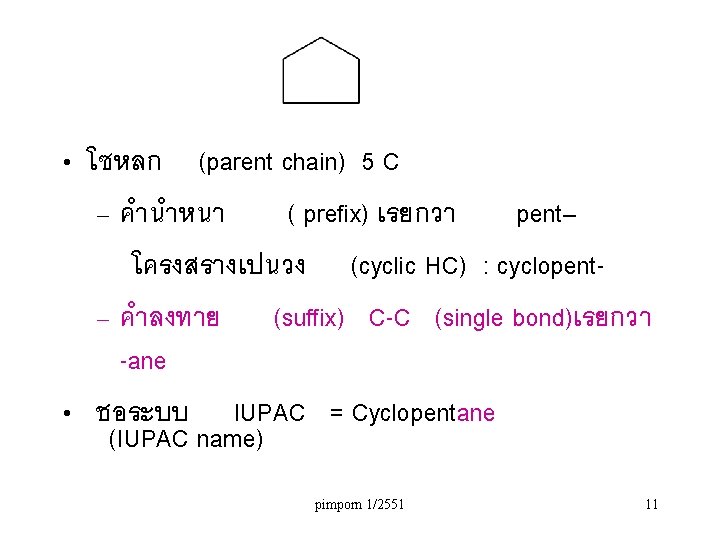 • โซหลก (parent chain) 5 C

– คำนำหนา ( prefix) เรยกวา pent–

โครงสรางเปนวง (cyclic HC) : cyclopent-

– คำลงทาย (suffix) C-C (single bond)เรยกวา -ane

• ชอระบบ IUPAC = Cyclopentane (IUPAC name)

pimpom 1/2551

11